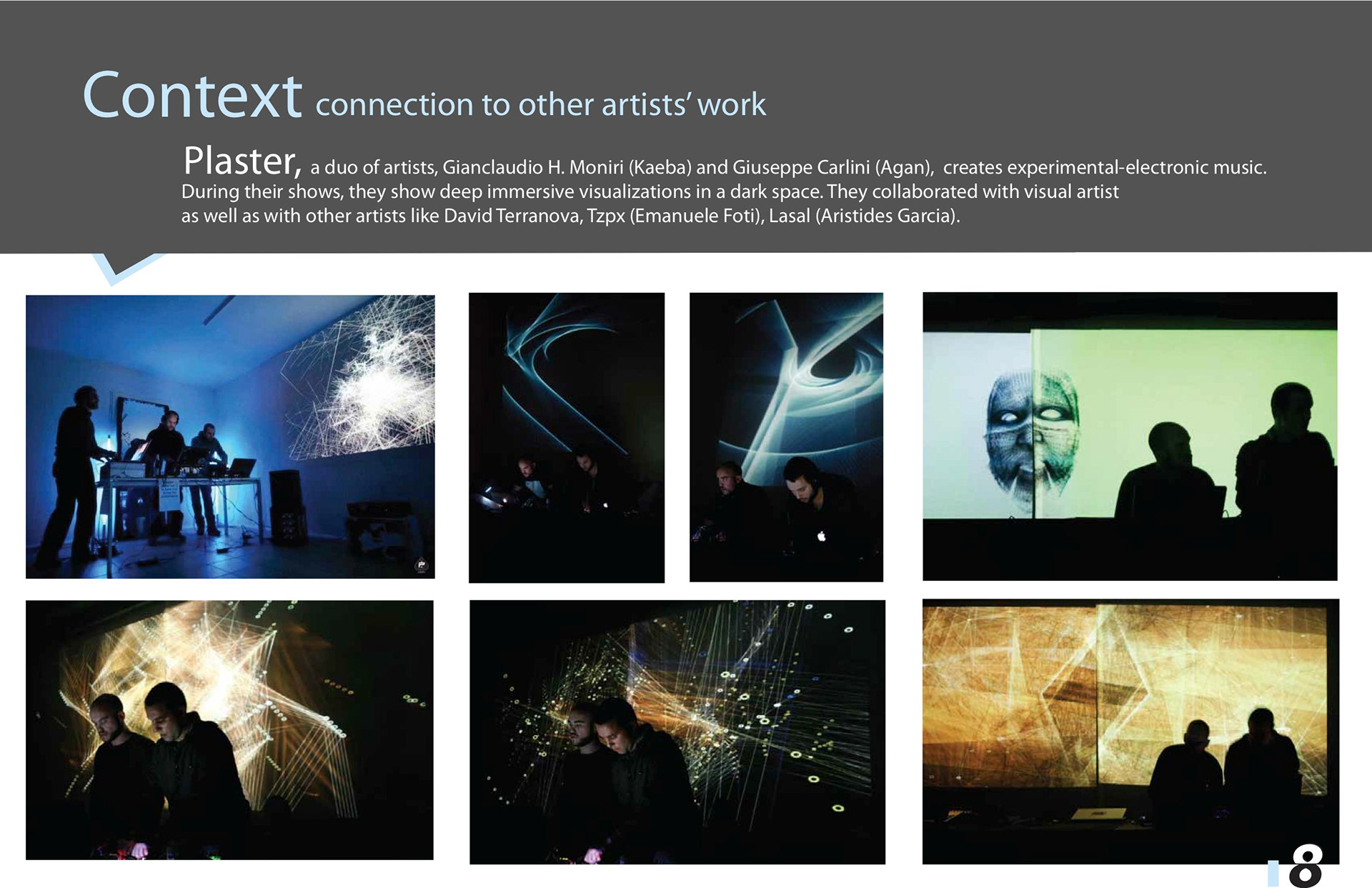 Context connection to other artists' work

Plaster, a duo of artists, Gianclaudio H. Moniri (Kaeba) and Giuseppe Carlini (Agan), creates experimental-electronic music. During their shows, they show deep immersive visualizations in a dark space. They collaborated with visual artist as well as with other artists like David Terranova, Tzpx (Emanuele Foti), Lasal (Aristides Garcia).

8